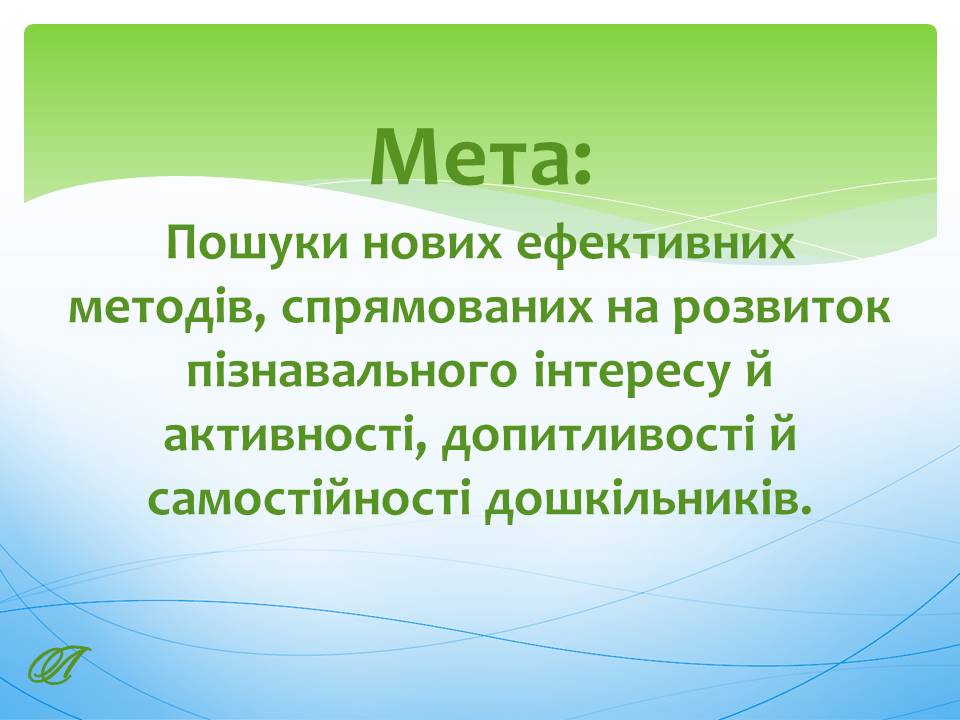 Мета:

Пошуки нових ефективних методів, спрямованих на розвиток пізнавального інтересу й активності, допитливості й самостійності дошкільників.